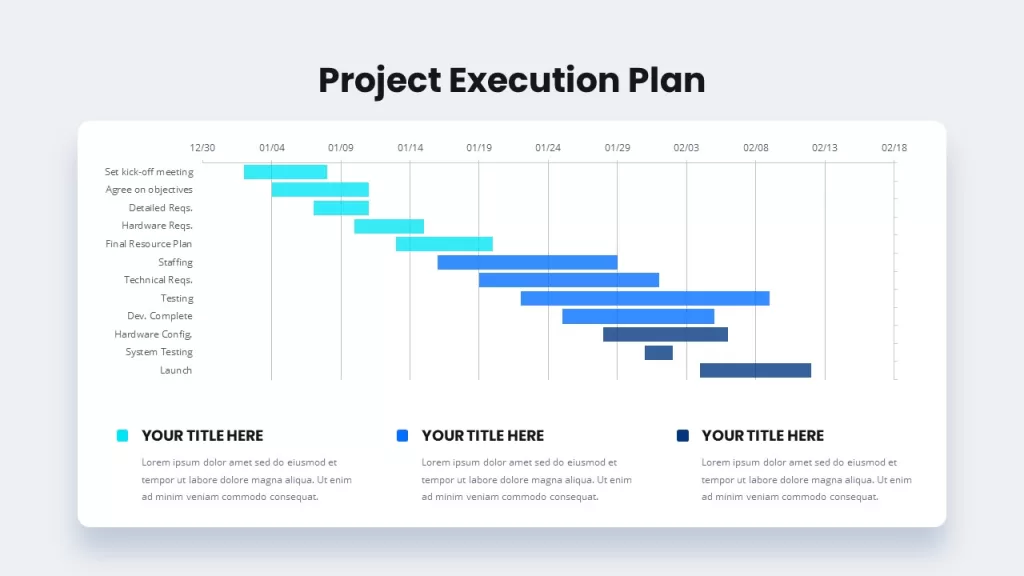 Project Execution Plan

12/30 01/04 01/09 01/14 01/19 01/24 01/29 02/03 02/08 02/13 02/18

Set kick-off meeting
Agree on objectives
Detailed Reqs.
Hardware Reqs.
Final Resource Plan
Staffing
Technical Reqs.
Testing
Dev. Complete
Hardware Config.
System Testing
Launch

YOUR TITLE HERE

Lorem ipsum dolor amet sed do eiusmod et tempor ut labore dolore magna aliqua. Ut enim ad minim veniam commodo consequat.

YOUR TITLE HERE

Lorem ipsum dolor amet sed do eiusmod et tempor ut labore dolore magna aliqua. Ut enim ad minim veniam commodo consequat.

YOUR TITLE HERE

Lorem ipsum dolor amet sed do eiusmod et tempor ut labore dolore magna aliqua. Ut enim ad minim veniam commodo consequat.